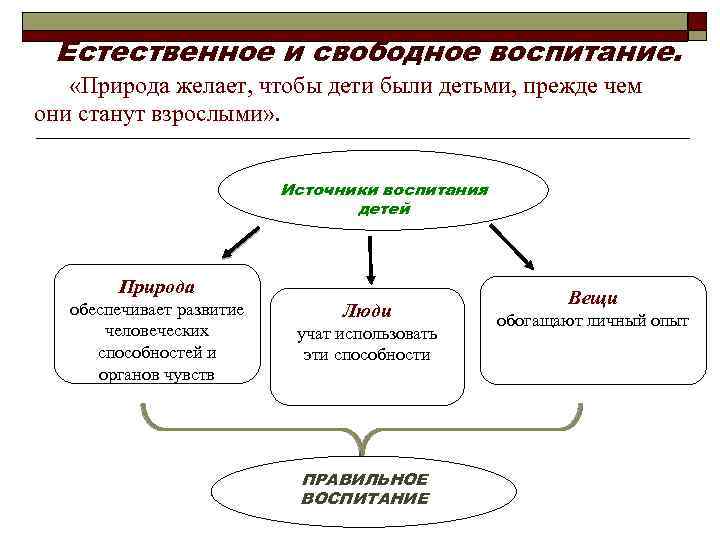 Естественное и свободное воспитание.

«Природа желает, чтобы дети были детьми, прежде чем они станут взрослыми».

Источники воспитания детей

Природа
обеспечивает развитие человеческих способностей и органов чувств

Люди
учат использовать эти способности

Вещи
обогащают личный опыт

ПРАВИЛЬНОЕ ВОСПИТАНИЕ